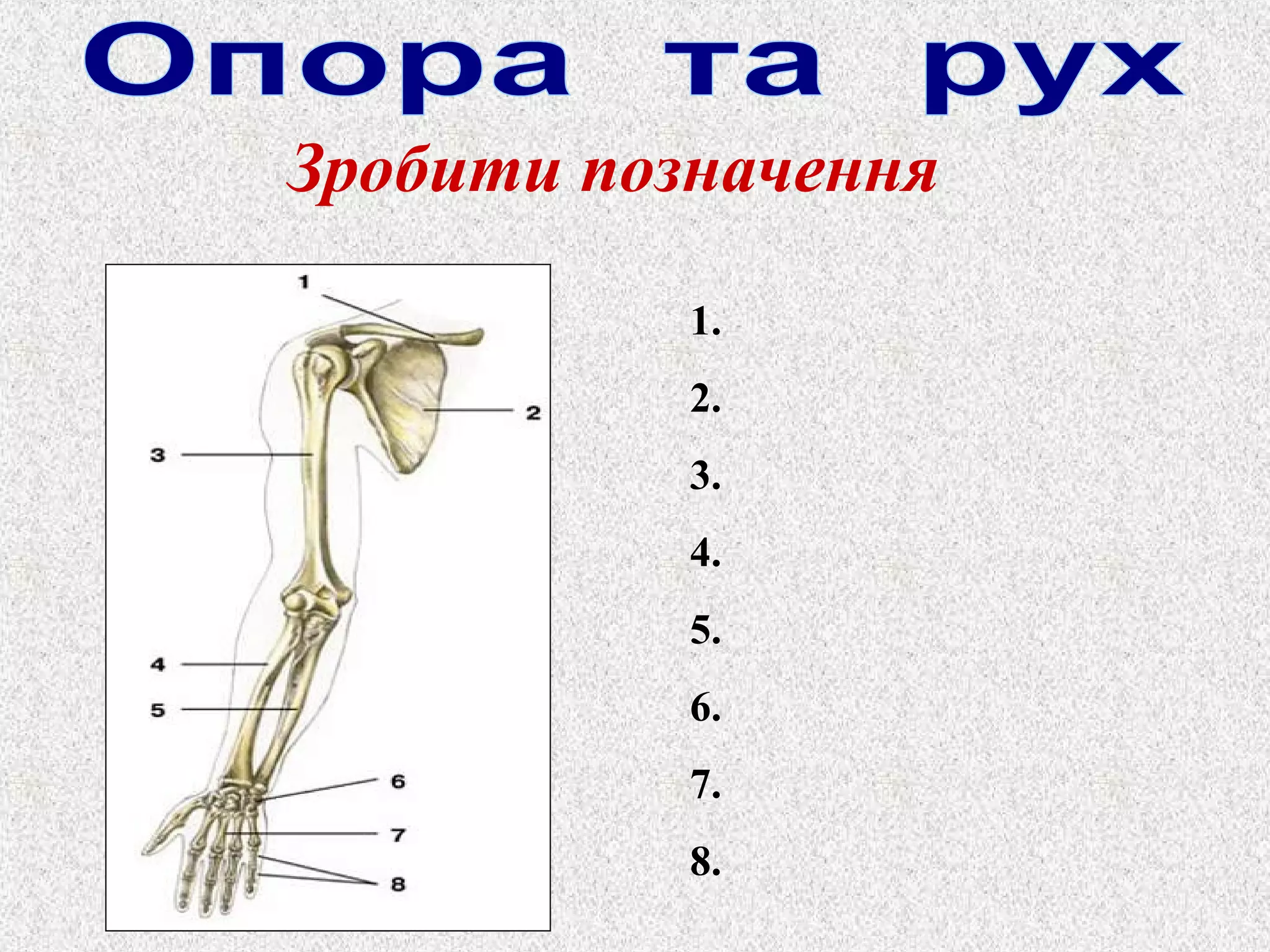 Опора та рух

Зробити позначення

1
2
3
4
5
6
7
8

1.
2.
3.
4.
5.
6.
7.
8.